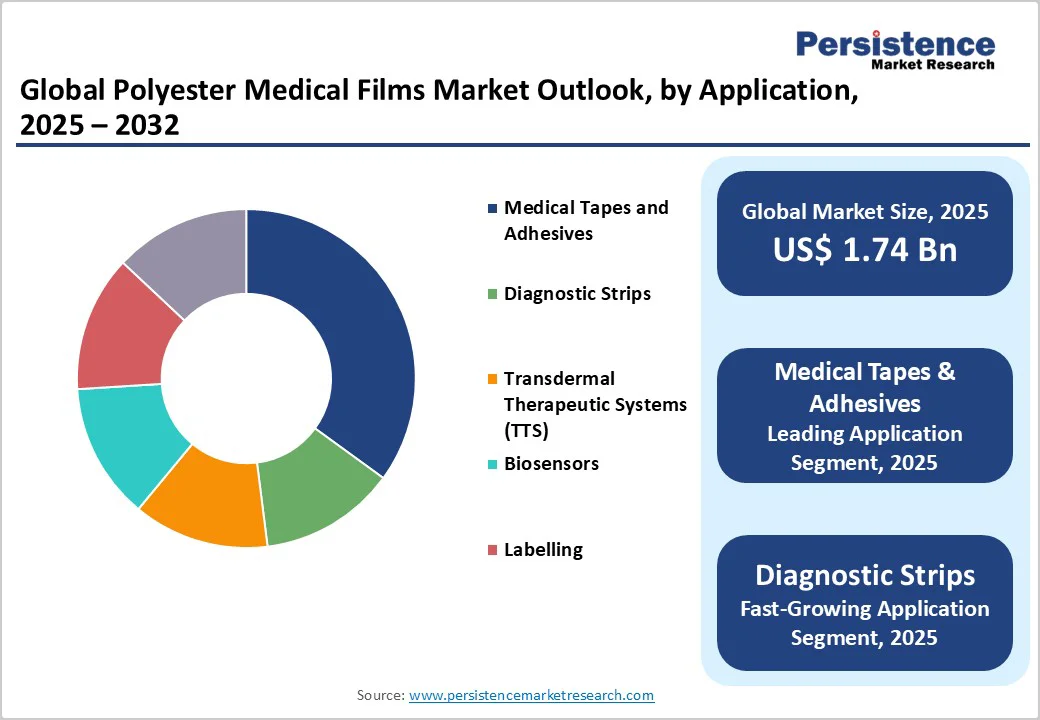 Persistence
Market Research

Global Polyester Medical Films Market Outlook, by Application, 2025 – 2032

Medical Tapes and Adhesives

Diagnostic Strips

Transdermal Therapeutic Systems (TTS)

Biosensors

Labelling

Global Market Size, 2025
US$ 1.74 Bn

Medical Tapes & Adhesives
Leading Application Segment, 2025

Diagnostic Strips
Fast-Growing Application Segment, 2025

Source: www.persistencemarketresearch.com